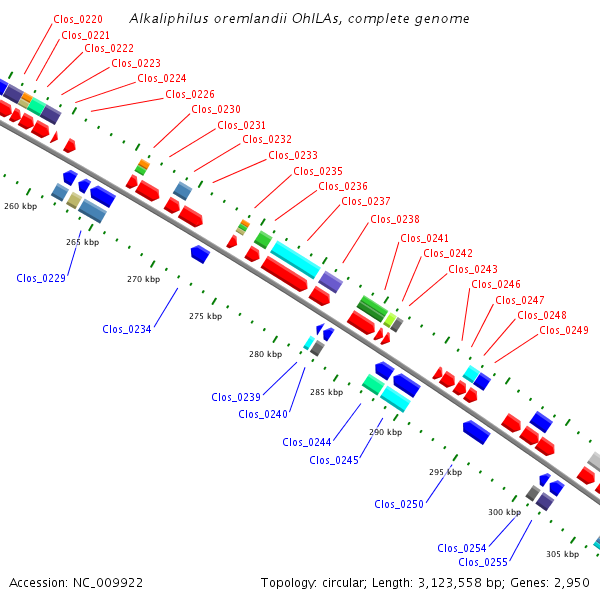 Alkaliphilus oremlandii OhILAs, complete genome

Clos_0220
Clos_0221
Clos_0222
Clos_0223
Clos_0224
Clos_0226
Clos_0230
Clos_0231
Clos_0232
Clos_0233
Clos_0235
Clos_0236
Clos_0237
Clos_0238
Clos_0241
Clos_0242
Clos_0243
Clos_0246
Clos_0247
Clos_0248
Clos_0249

260 kbp
265 kbp
270 kbp
275 kbp
280 kbp
285 kbp
290 kbp
295 kbp
300 kbp
305 kbp

Clos_0229
Clos_0234
Clos_0239
Clos_0240
Clos_0244
Clos_0245
Clos_0250
Clos_0254
Clos_0255

Accession: NC_009922
Topology: circular; Length: 3,123,558 bp; Genes: 2,950